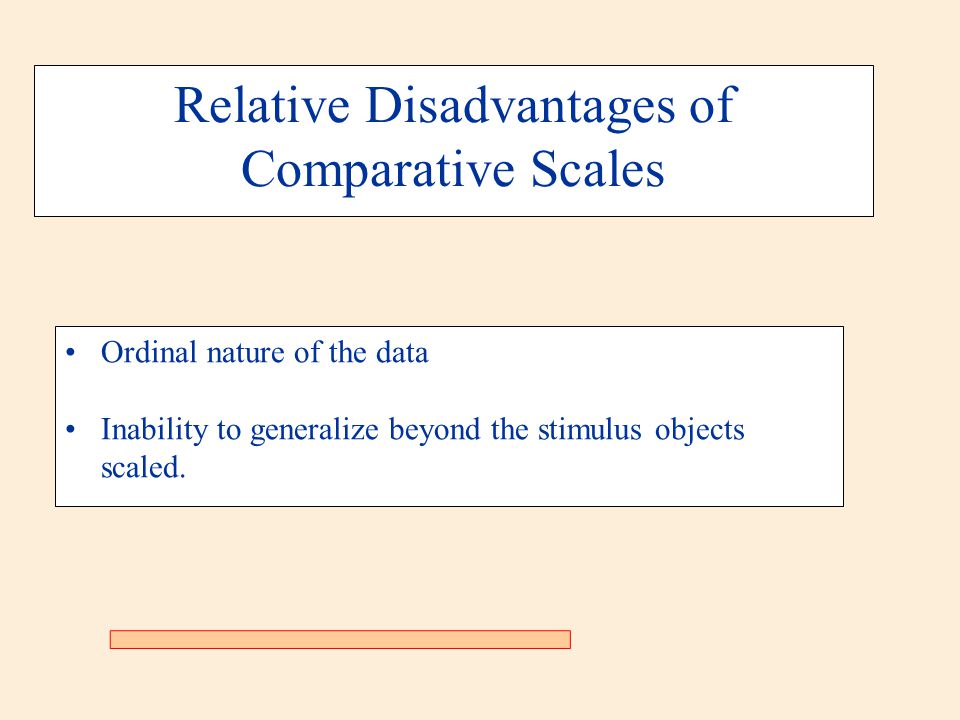 Relative Disadvantages of Comparative Scales

• Ordinal nature of the data

• Inability to generalize beyond the stimulus objects scaled.